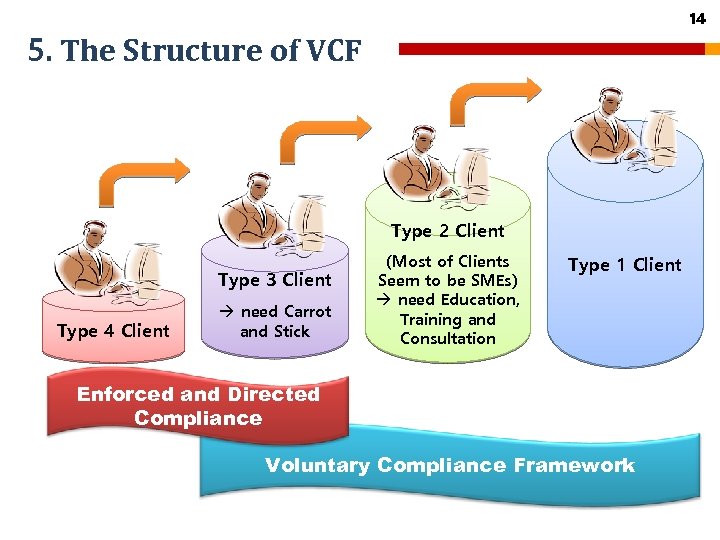 14

5. The Structure of VCF

Type 4 Client

Type 3 Client

→ need Carrot and Stick

Type 2 Client

(Most of Clients Seem to be SMEs)
→ need Education, Training and Consultation

Type 1 Client

Enforced and Directed Compliance

Voluntary Compliance Framework